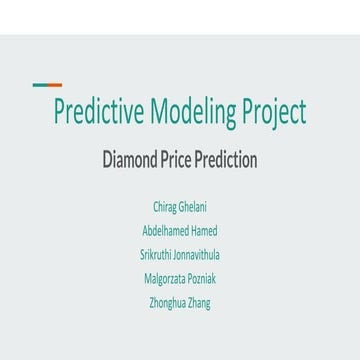 Predictive Modeling Project

Diamond Price Prediction

Chirag Ghelani

Abdelhamed Hamed

Srikruthi Jonnavithula

Malgorzata Pozniak

Zhonghua Zhang